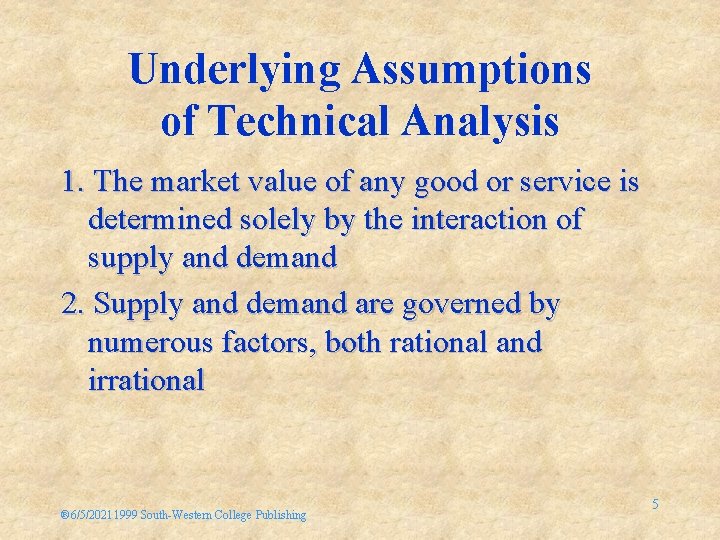 Underlying Assumptions of Technical Analysis

1. The market value of any good or service is determined solely by the interaction of supply and demand

2. Supply and demand are governed by numerous factors, both rational and irrational

®6/5/2021 1999 South-Western College Publishing

5